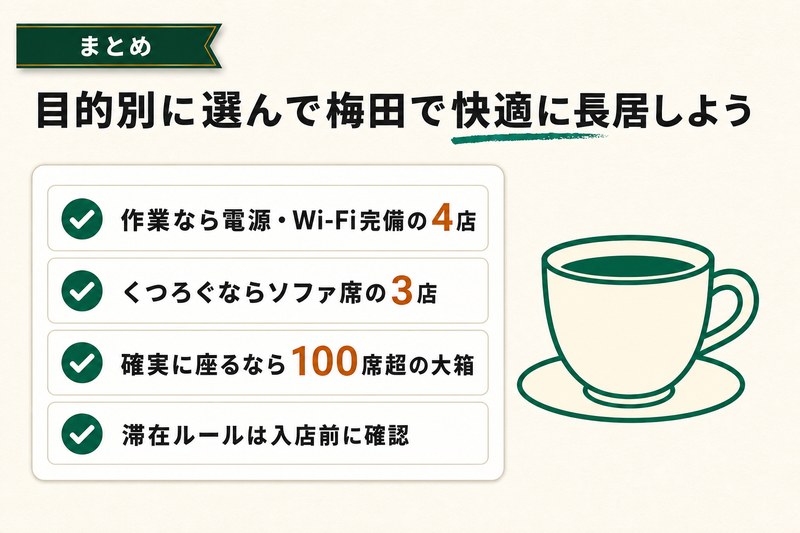 まとめ

目的別に選んで梅田で快適に長居しよう

作業なら電源・Wi-Fi完備の4店

くつろぐならソファ席の3店

確実に座るなら100席超の大箱

滞在ルールは入店前に確認